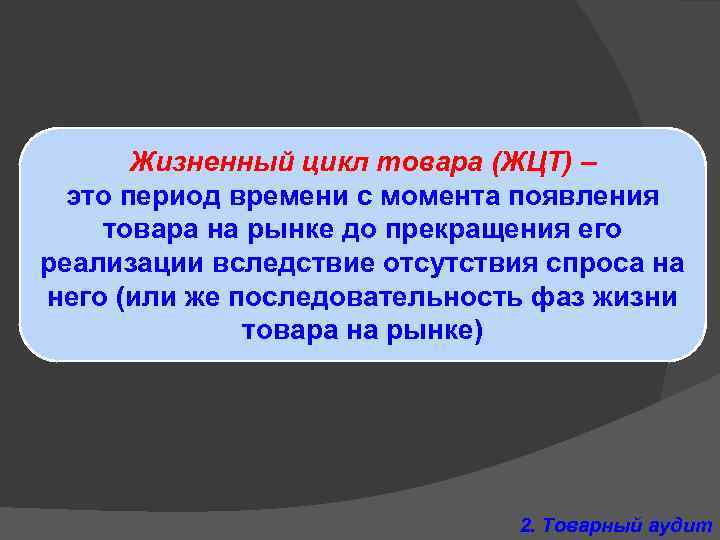 Жизненный цикл товара (ЖЦТ) – это период времени с момента появления товара на рынке до прекращения его реализации вследствие отсутствия спроса на него (или же последовательность фаз жизни товара на рынке)

2. Товарный аудит